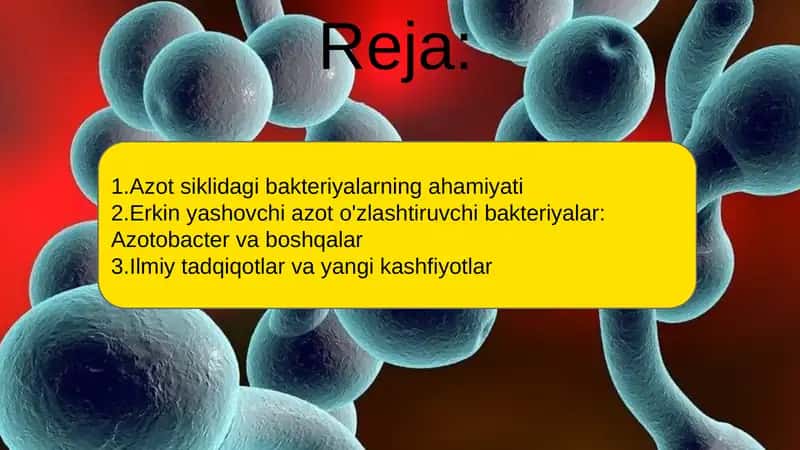 Reja:

1.Azot siklidagi bakteriyalarning ahamiyati
2.Erkin yashovchi azot o'zlashtiruvchi bakteriyalar: Azotobacter va boshqalar
3.Ilmiy tadqiqotlar va yangi kashfiyotlar